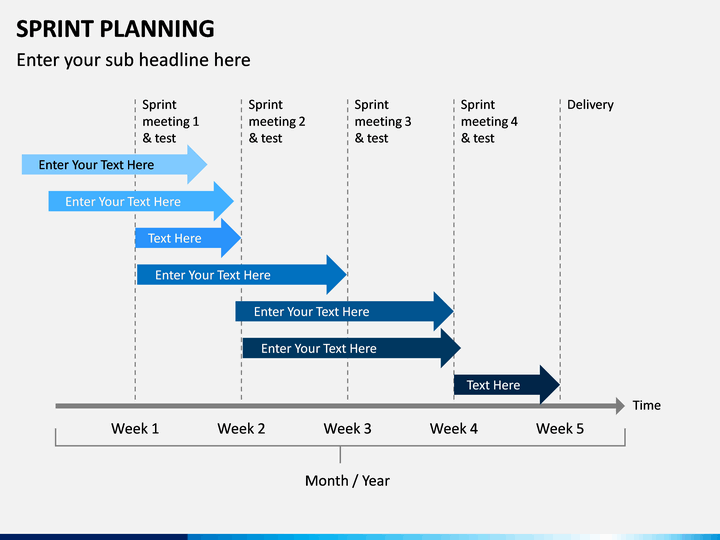 SPRINT PLANNING

Enter your sub headline here

Sprint meeting 1 & test

Sprint meeting 2 & test

Sprint meeting 3 & test

Sprint meeting 4 & test

Delivery

Enter Your Text Here

Enter Your Text Here

Text Here

Enter Your Text Here

Enter Your Text Here

Enter Your Text Here

Text Here

Time

Week 1

Week 2

Week 3

Week 4

Week 5

Month / Year